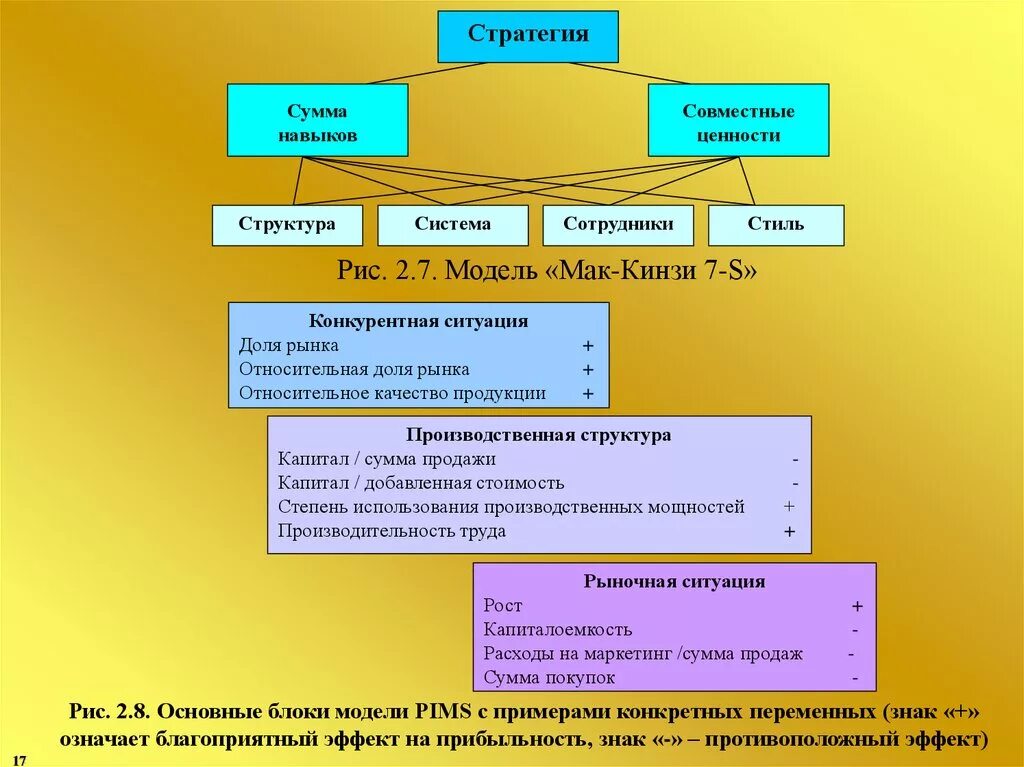 Стратегия

Сумма навыков

Совместные ценности

Структура

Система

Сотрудники

Стиль

Рис. 2.7. Модель «Мак-Кинзи 7-S»

Конкурентная ситуация
Доля рынка +
Относительная доля рынка +
Относительное качество продукции +

Производственная структура
Капитал / сумма продажи -
Капитал / добавленная стоимость -
Степень использования производственных мощностей +
Производительность труда +

Рыночная ситуация
Рост +
Капиталоемкость -
Расходы на маркетинг /сумма продаж -
Сумма покупок -

Рис. 2.8. Основные блоки модели PIMS с примерами конкретных переменных (знак «+» означает благоприятный эффект на прибыльность, знак «-» – противоположный эффект)

17